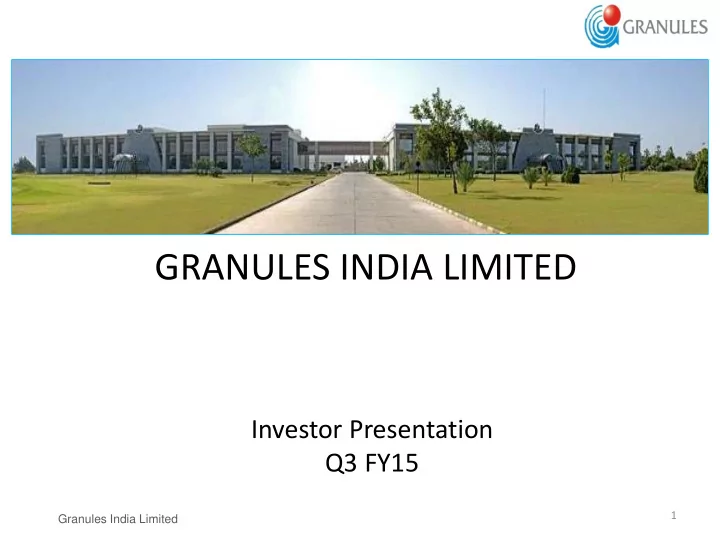 GRANULES

GRANULES INDIA LIMITED

Investor Presentation
Q3 FY15

Granules India Limited

1